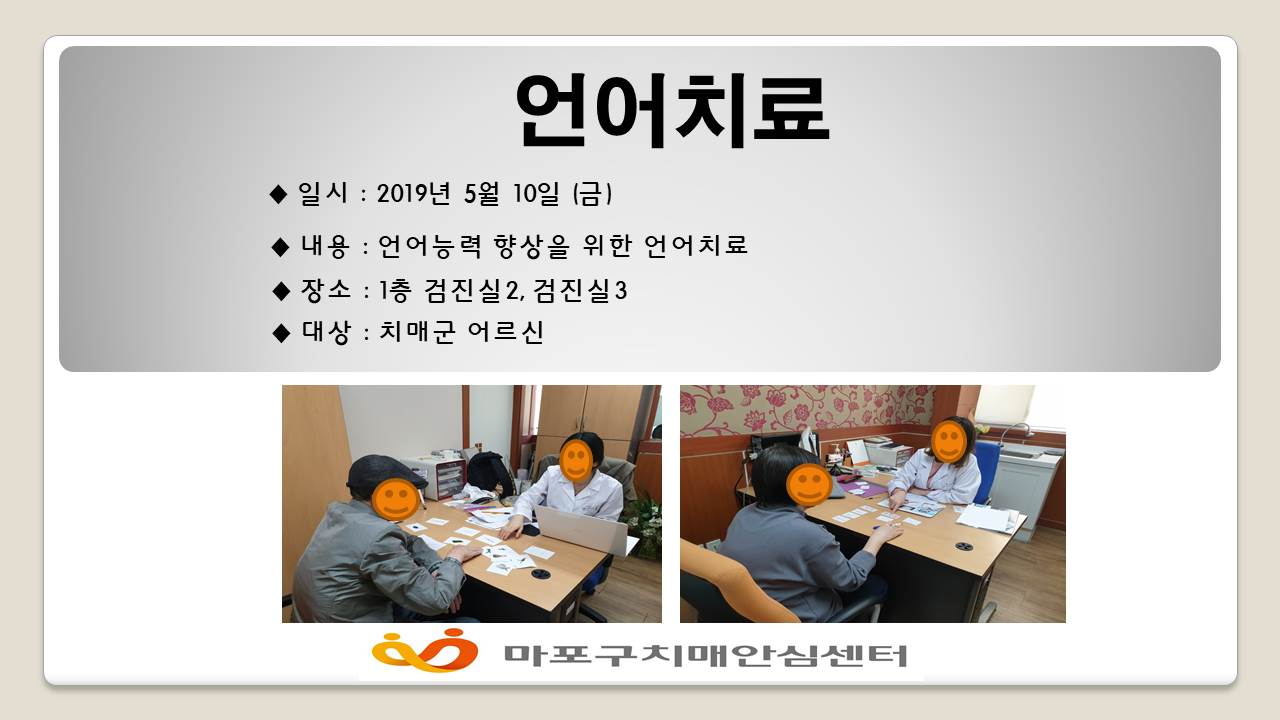 언어치료

◆ 일시 : 2019년 5월 10일 (금)

◆ 내용 : 언어능력 향상을 위한 언어치료

◆ 장소 : 1층 검진실2, 검진실3

◆ 대상 : 치매군 어르신

마포구치매안심센터